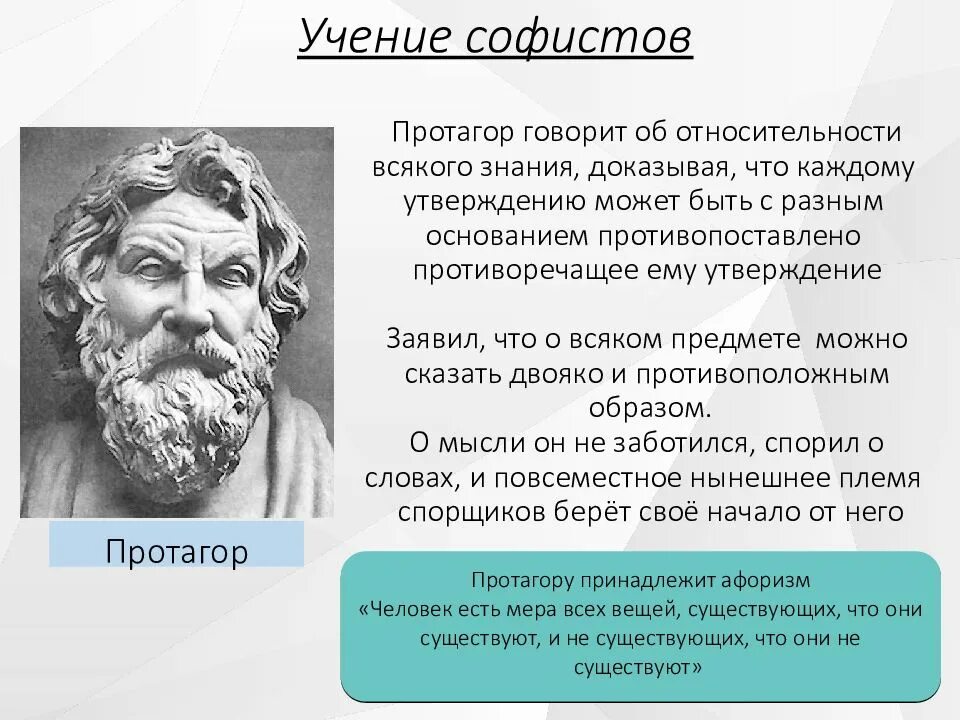 Учение софистов

Протагор говорит об относительности всякого знания, доказывая, что каждому утверждению может быть с разным основанием противопоставлено противоречащее ему утверждение

Заявил, что о всяком предмете можно сказать двояко и противоположным образом.
О мысли он не заботился, спорил о словах, и повсеместное нынешнее племя спорщиков берёт своё начало от него

Протагор

Протагору принадлежит афоризм
«Человек есть мера всех вещей, существующих, что они существуют, и не существующих, что они не существуют»